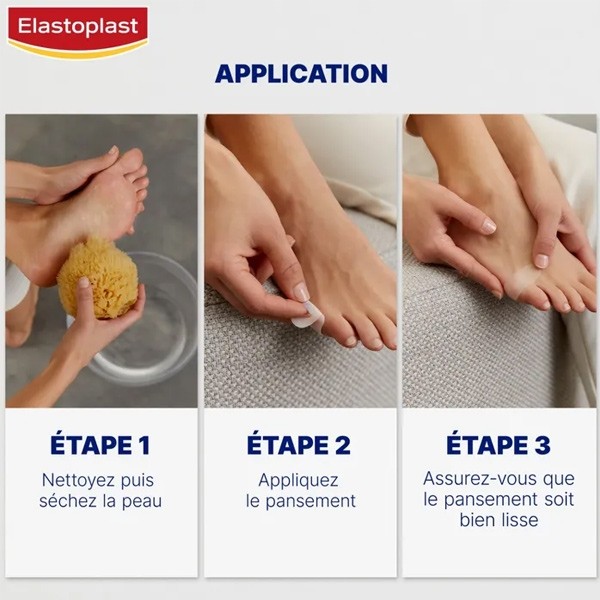 Elastoplast

APPLICATION

ÉTAPE 1
Nettoyez puis séchez la peau

ÉTAPE 2
Appliquez le pansement

ÉTAPE 3
Assurez-vous que le pansement soit bien lisse